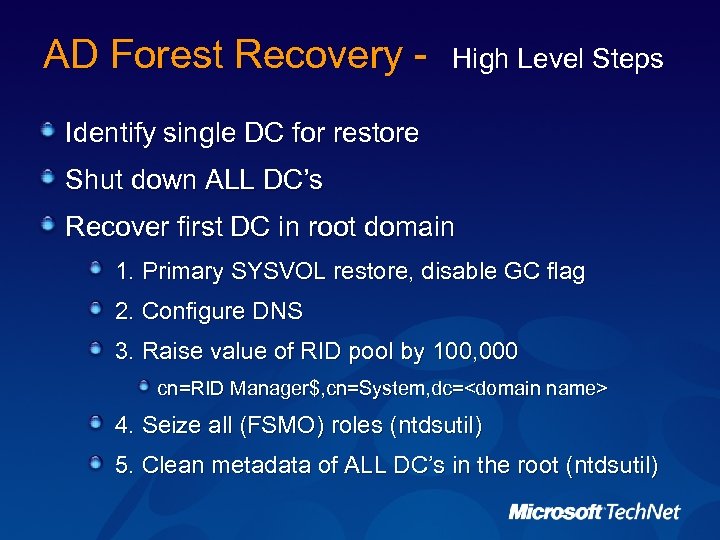 AD Forest Recovery - High Level Steps

Identify single DC for restore

Shut down ALL DC's

Recover first DC in root domain

1. Primary SYSVOL restore, disable GC flag

2. Configure DNS

3. Raise value of RID pool by 100,000

cn=RID Manager$,cn=System,dc=<domain name>

4. Seize all (FSMO) roles (ntdsutil)

5. Clean metadata of ALL DC's in the root (ntdsutil)

Microsoft TechNet